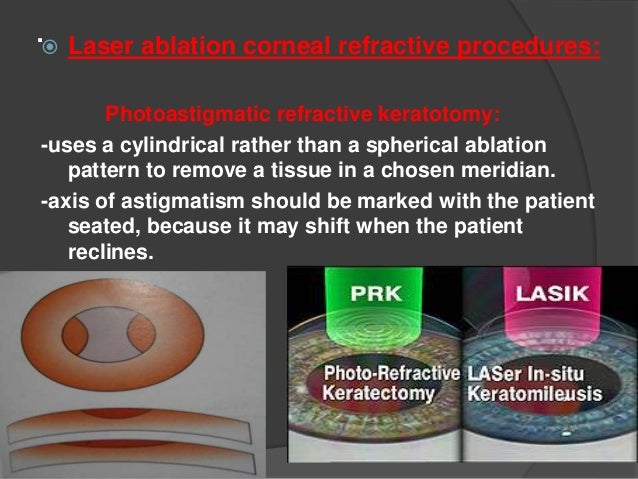 Laser ablation corneal refractive procedures:

Photoastigmatic refractive keratotomy:

-uses a cylindrical rather than a spherical ablation pattern to remove a tissue in a chosen meridian.

-axis of astigmatism should be marked with the patient seated, because it may shift when the patient reclines.

PRK

Photo-Refractive Keratectomy

LASIK

LASer In-situ Keratomileusis